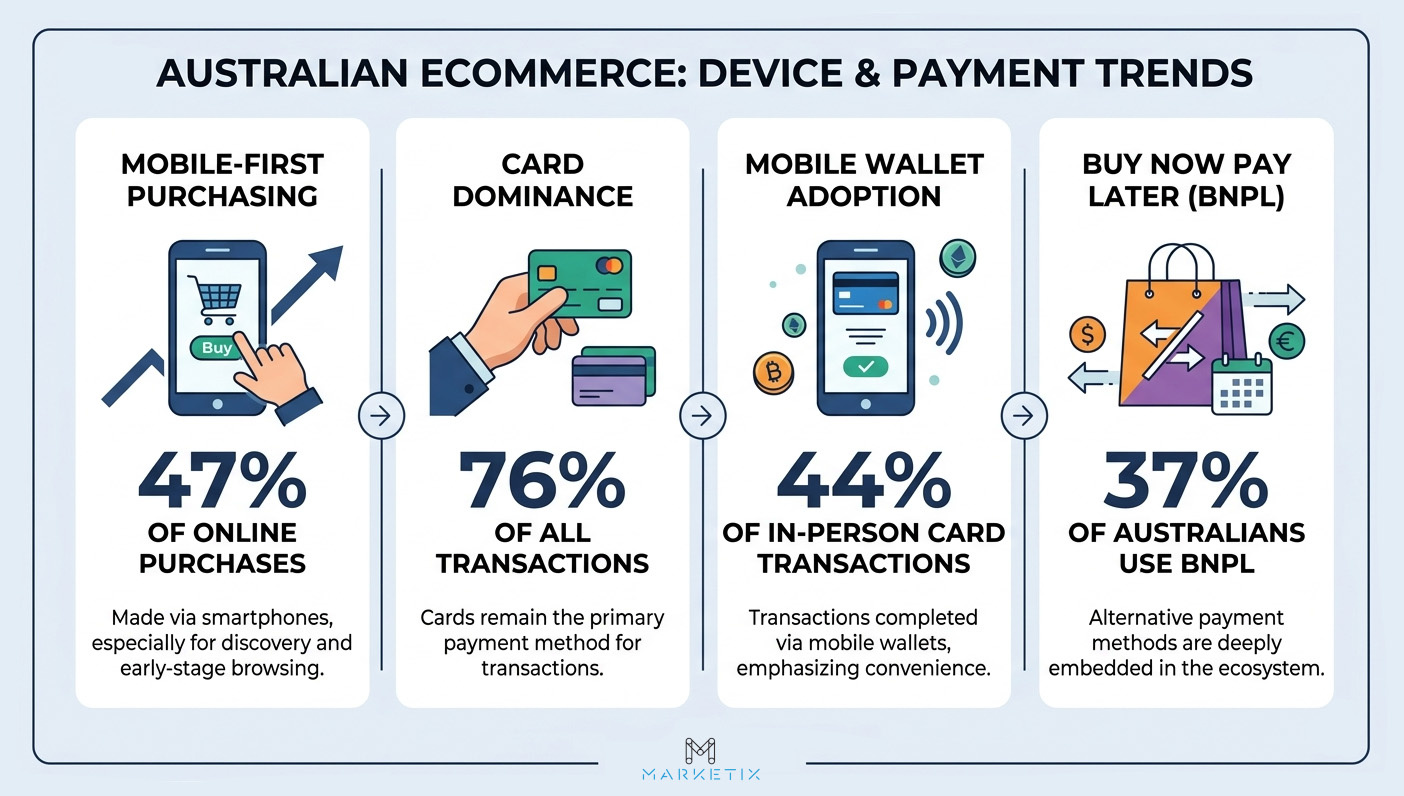 AUSTRALIAN ECOMMERCE: DEVICE & PAYMENT TRENDS

MOBILE-FIRST PURCHASING

Buy

47%

OF ONLINE PURCHASES

Made via smartphones, especially for discovery and early-stage browsing.

CARD DOMINANCE

76%

OF ALL TRANSACTIONS

Cards remain the primary payment method for transactions.

MOBILE WALLET ADOPTION

44%

OF IN-PERSON CARD TRANSACTIONS

Transactions completed via mobile wallets, emphasizing convenience.

BUY NOW PAY LATER (BNPL)

37%

OF AUSTRALIANS USE BNPL

Alternative payment methods are deeply embedded in the ecosystem.

MARKETIX